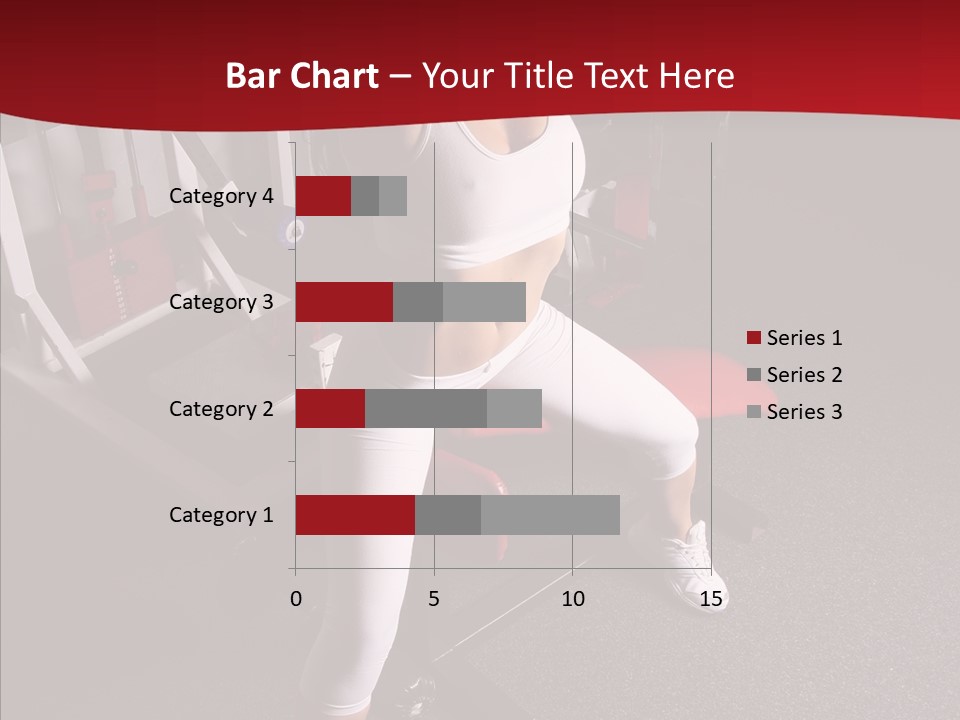 Bar Chart – Your Title Text Here

Category 4
Category 3
Category 2
Category 1

0
5
10
15

Series 1
Series 2
Series 3